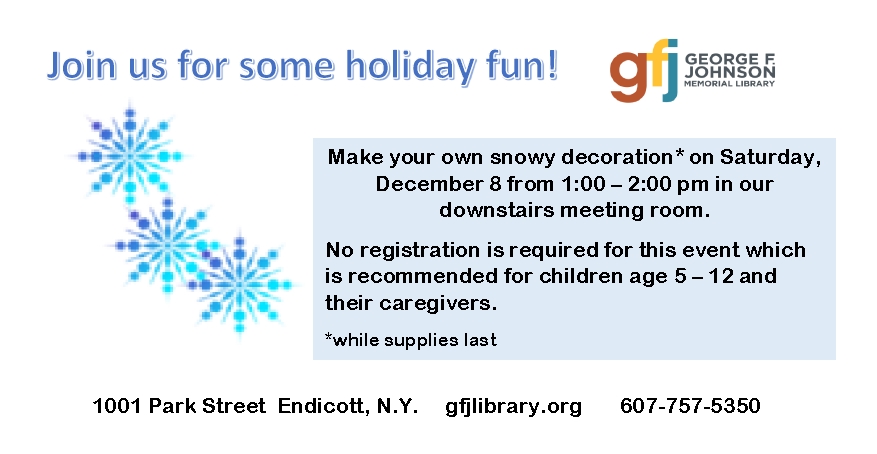 Join us for some holiday fun!

gfj GEORGE F. JOHNSON MEMORIAL LIBRARY

Make your own snowy decoration* on Saturday, December 8 from 1:00 – 2:00 pm in our downstairs meeting room.

No registration is required for this event which is recommended for children age 5 – 12 and their caregivers.

*while supplies last

1001 Park Street Endicott, N.Y. gfjlibrary.org 607-757-5350